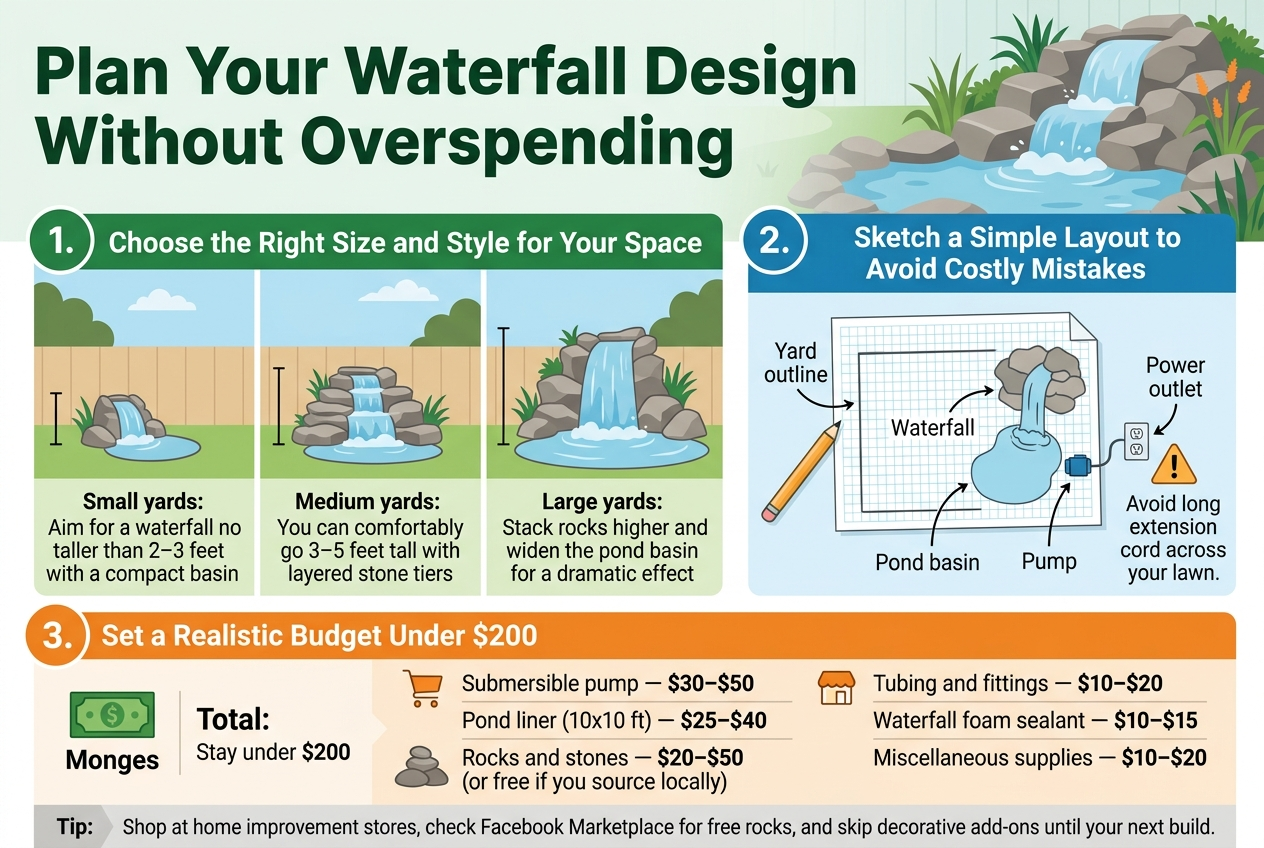 Plan Your Waterfall Design Without Overspending

1. Choose the Right Size and Style for Your Space

Small yards:
Aim for a waterfall no taller than 2–3 feet with a compact basin

Medium yards:
You can comfortably go 3–5 feet tall with layered stone tiers

Large yards:
Stack rocks higher and widen the pond basin for a dramatic effect

2. Sketch a Simple Layout to Avoid Costly Mistakes

Yard outline

Waterfall

Power outlet

Pond basin

Pump

Avoid long extension cord across your lawn.

3. Set a Realistic Budget Under $200

Monges

Total:
Stay under $200

Submersible pump — $30–$50
Pond liner (10x10 ft) — $25–$40
Rocks and stones — $20–$50 (or free if you source locally)

Tubing and fittings — $10–$20
Waterfall foam sealant — $10–$15
Miscellaneous supplies — $10–$20

Tip: Shop at home improvement stores, check Facebook Marketplace for free rocks, and skip decorative add-ons until your next build.